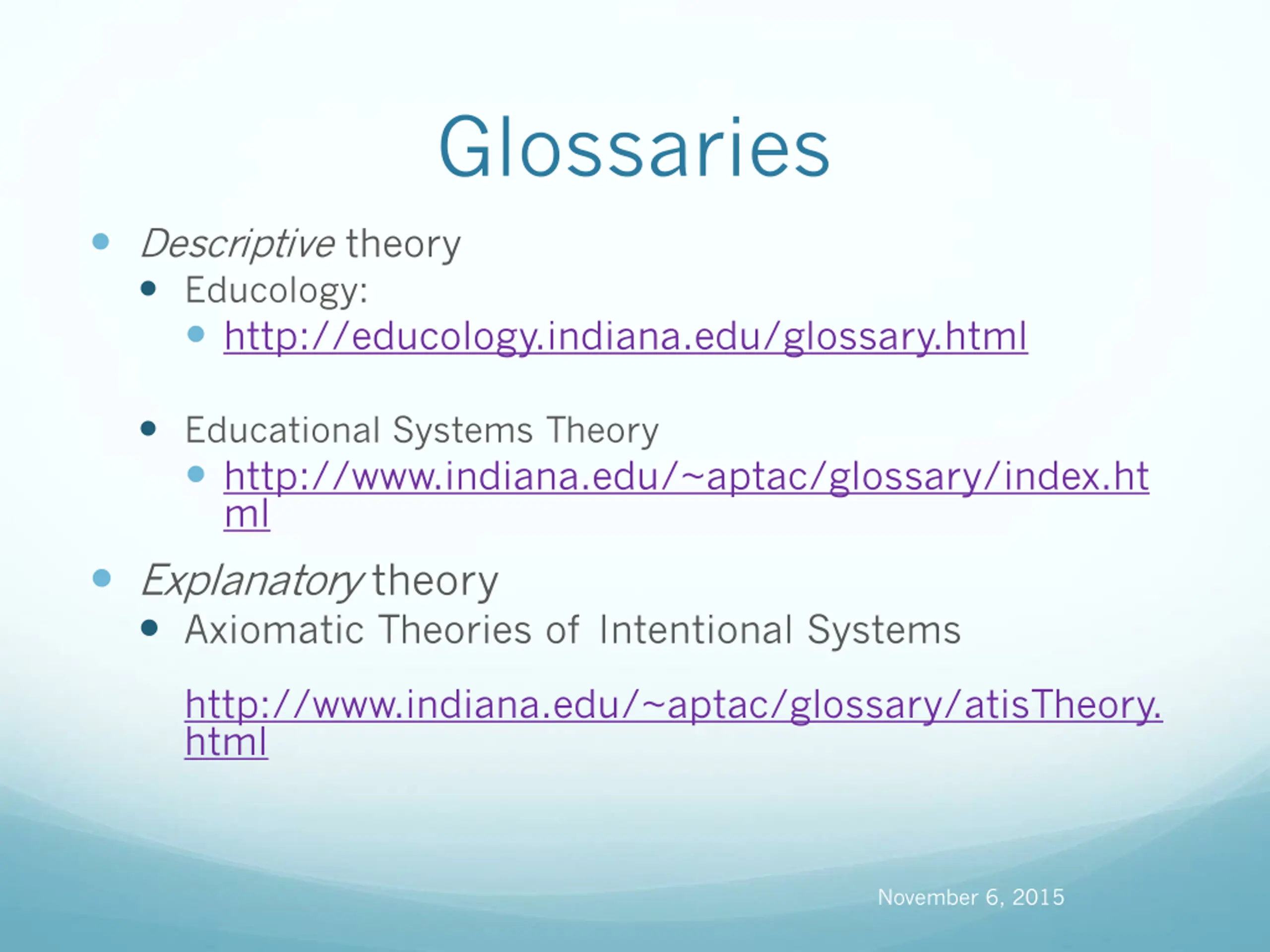 Glossaries

- Descriptive theory
  - Educology:
    - http://educology.indiana.edu/glossary.html

  - Educational Systems Theory
    - http://www.indiana.edu/~aptac/glossary/index.html

- Explanatory theory
  - Axiomatic Theories of Intentional Systems

    http://www.indiana.edu/~aptac/glossary/atisTheory.html

November 6, 2015